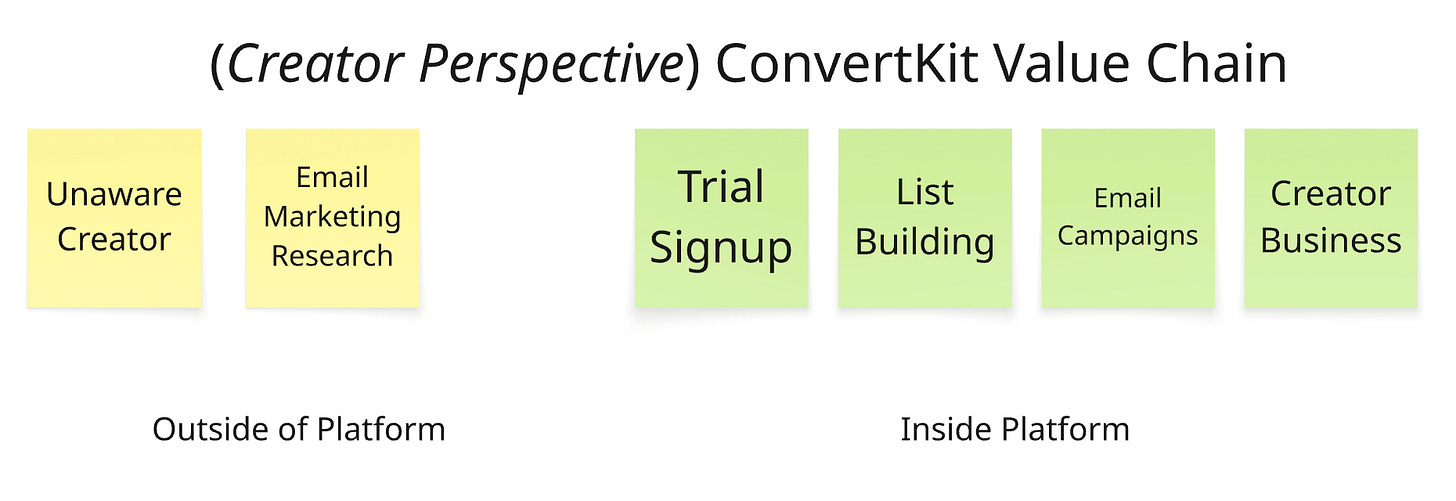 (Creator Perspective) ConvertKit Value Chain

Unaware Creator

Email Marketing Research

Trial Signup

List Building

Email Campaigns

Creator Business

Outside of Platform

Inside Platform